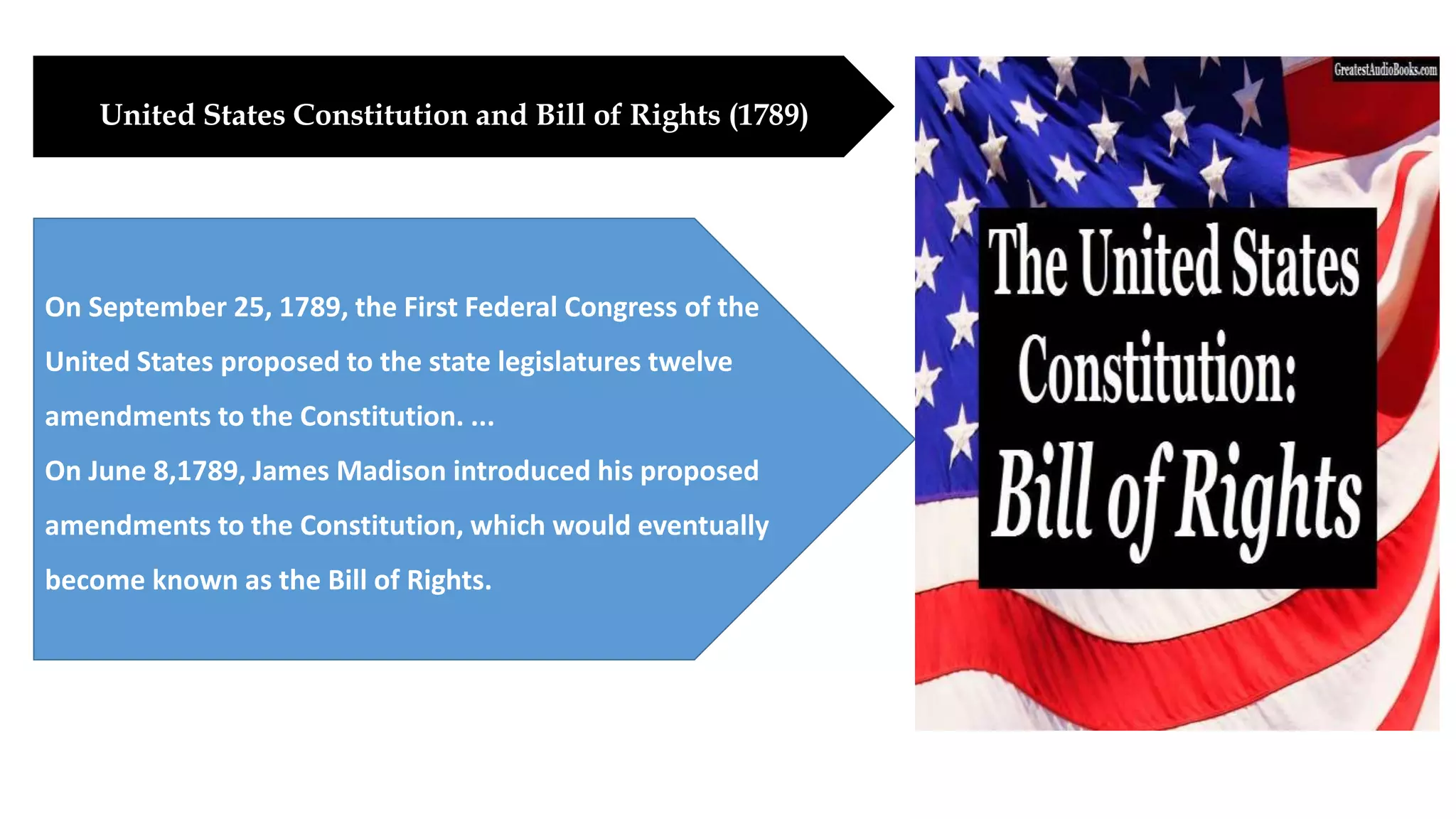 United States Constitution and Bill of Rights (1789)

On September 25, 1789, the First Federal Congress of the United States proposed to the state legislatures twelve amendments to the Constitution. ...
On June 8,1789, James Madison introduced his proposed amendments to the Constitution, which would eventually become known as the Bill of Rights.

GreatestAudioBooks.com

The United States Constitution: Bill of Rights